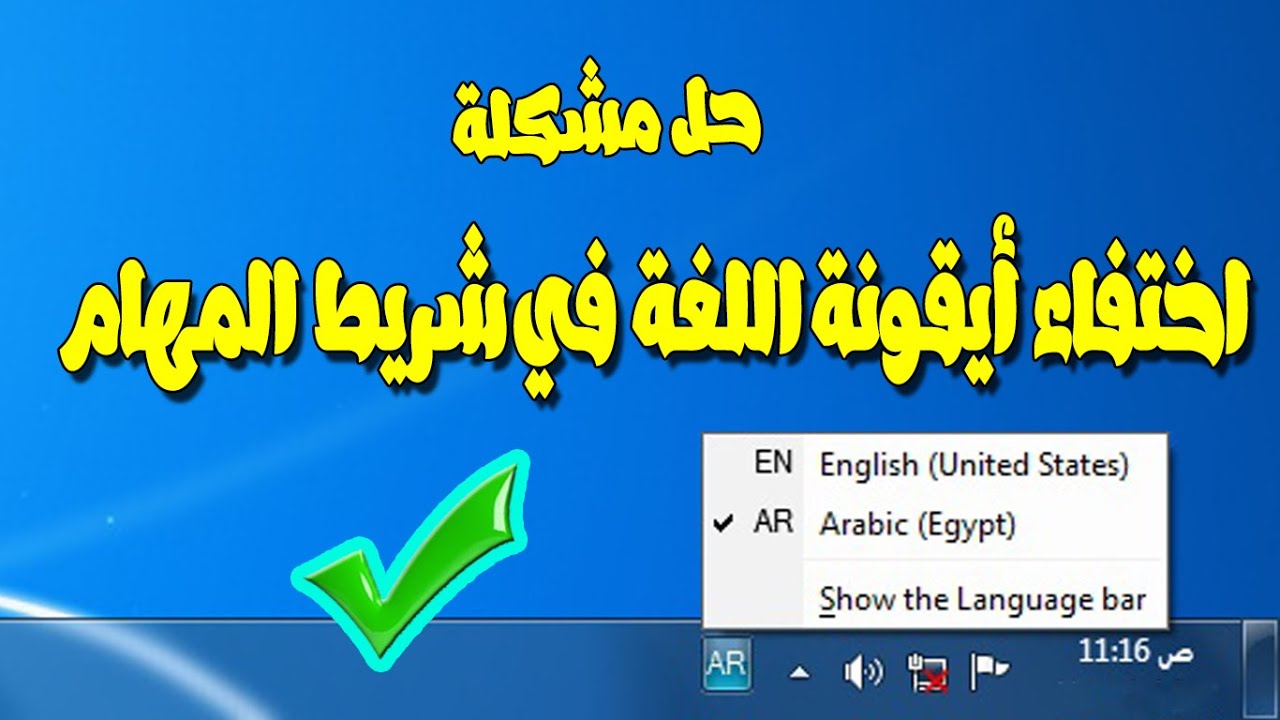 حل مشكلة

اختفاء أيقونة اللغة في شريط المهام

EN English (United States)
AR Arabic (Egypt)
Show the Language bar

AR

11:16 ص